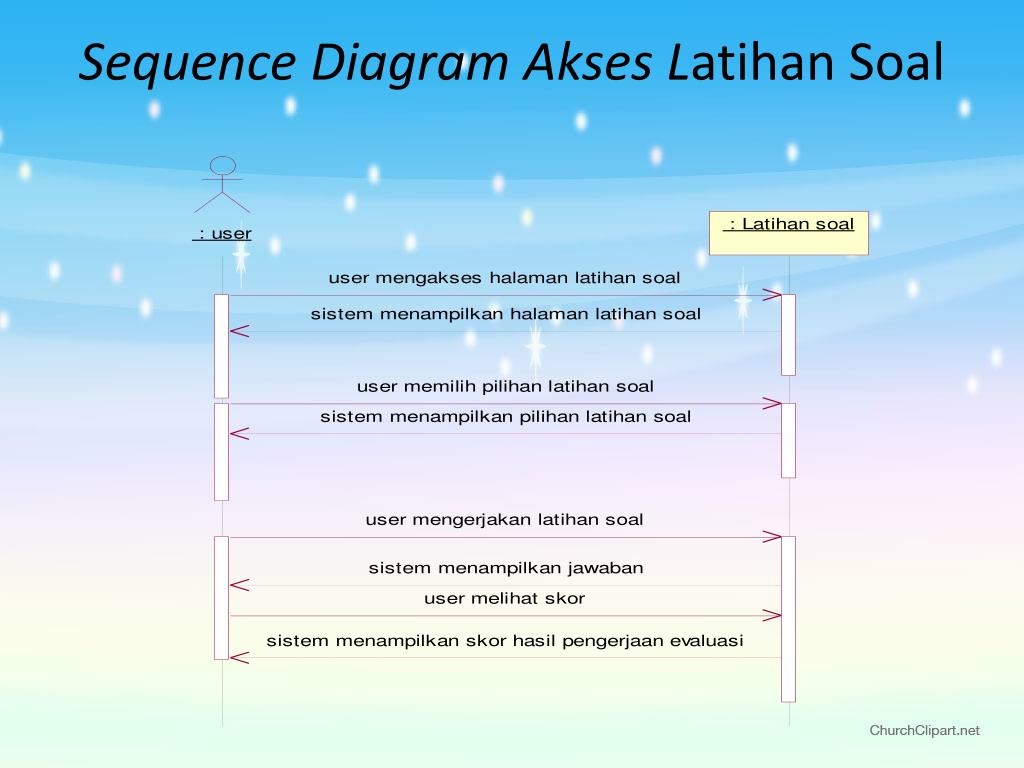 Sequence Diagram Akses Latihan Soal

: user

: Latihan soal

user mengakses halaman latihan soal

sistem menampilkan halaman latihan soal

user memilih pilihan latihan soal

sistem menampilkan pilihan latihan soal

user mengerjakan latihan soal

sistem menampilkan jawaban

user melihat skor

sistem menampilkan skor hasil pengerjaan evaluasi

ChurchClipart.net